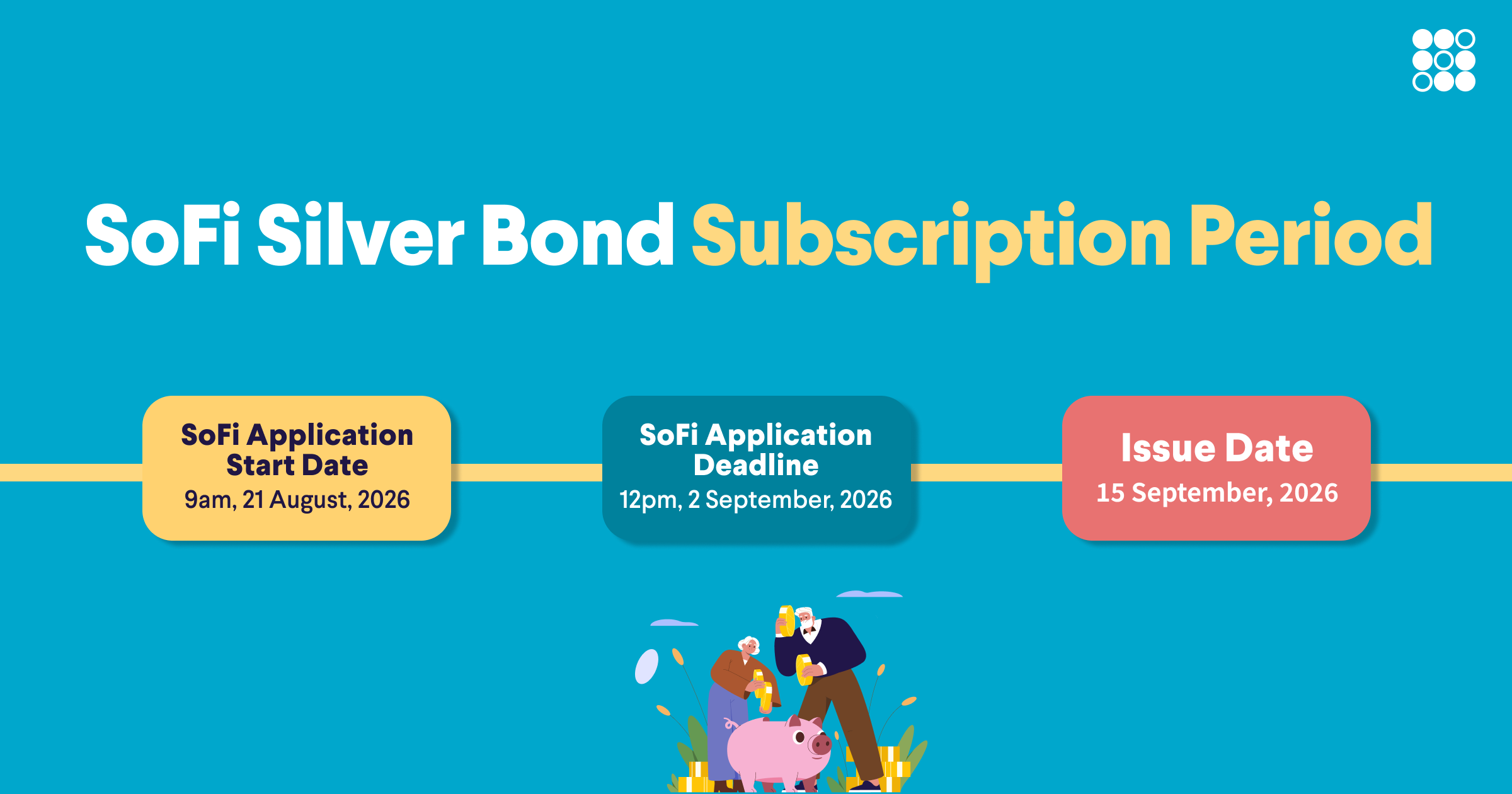 SoFi Silver Bond Subscription Period

SoFi Application Start Date
9am, 21 August, 2026

SoFi Application Deadline
12pm, 2 September, 2026

Issue Date
15 September, 2026